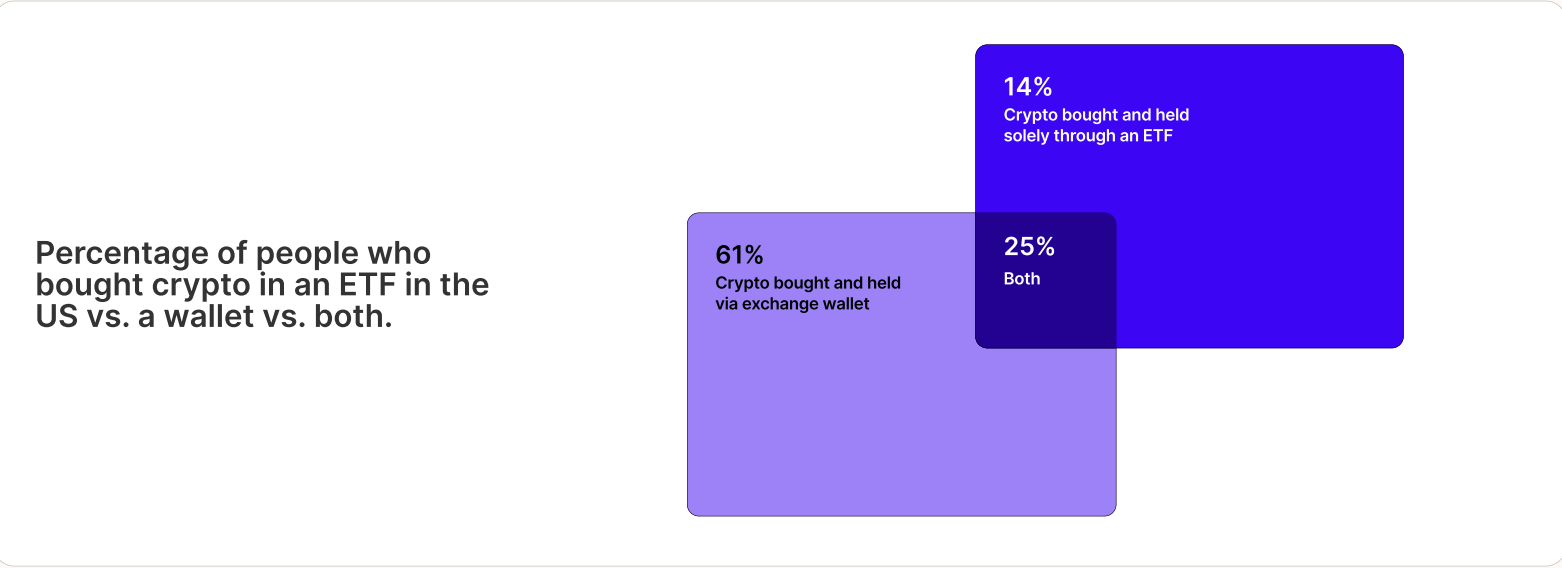 Percentage of people who bought crypto in an ETF in the US vs. a wallet vs. both.

14%
Crypto bought and held solely through an ETF

61%
Crypto bought and held via exchange wallet

25%
Both